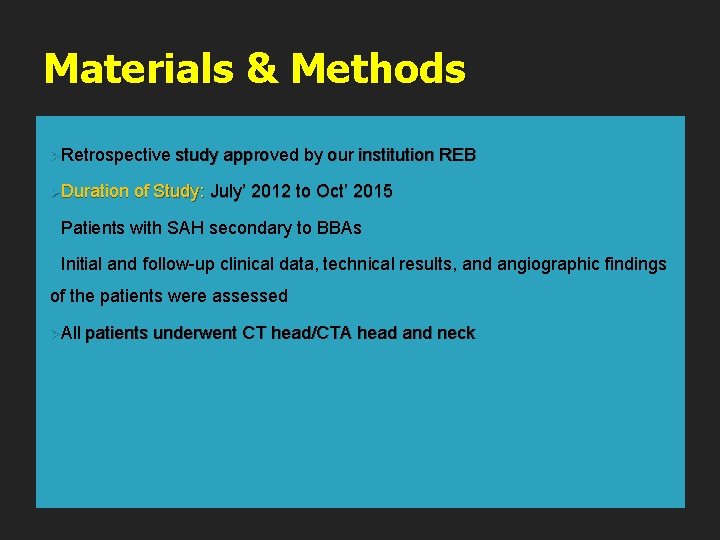 Materials & Methods

➢Retrospective study approved by our institution REB

➢Duration of Study: July' 2012 to Oct' 2015

Patients with SAH secondary to BBAs

Initial and follow-up clinical data, technical results, and angiographic findings of the patients were assessed

➢All patients underwent CT head/CTA head and neck